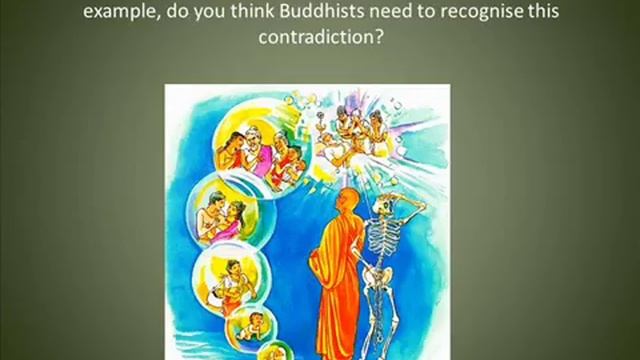 example, do you think Buddhists need to recognise this contradiction?